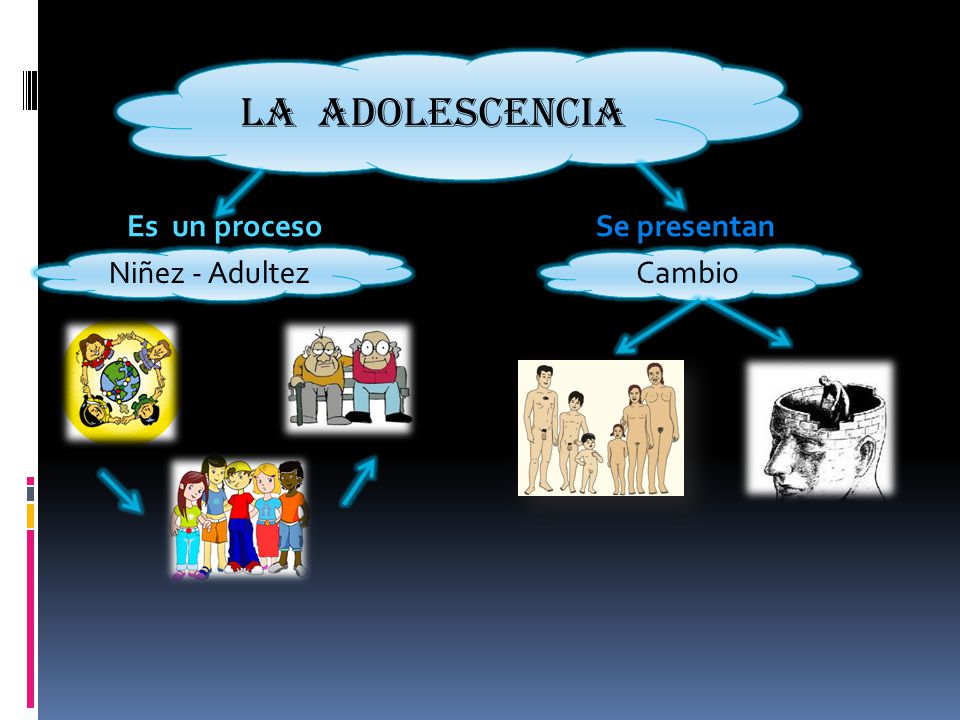 LA ADOLESCENCIA

Es un proceso

Niñez - Adultez

Se presentan

Cambio